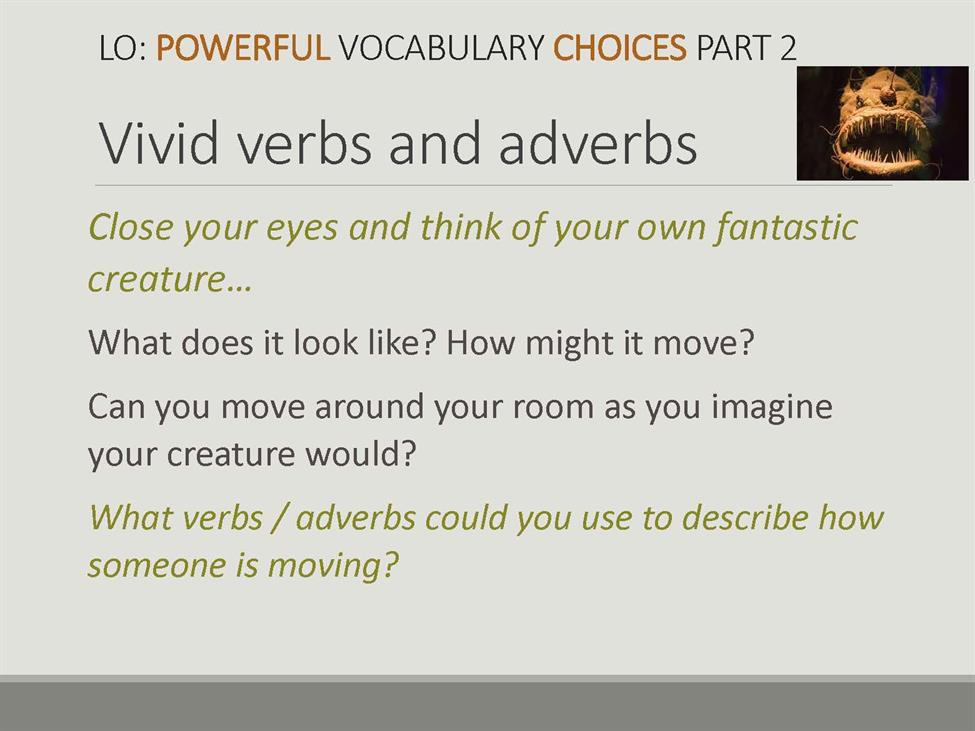 LO: POWERFUL VOCABULARY CHOICES PART 2

Vivid verbs and adverbs

Close your eyes and think of your own fantastic creature…

What does it look like? How might it move?

Can you move around your room as you imagine your creature would?

What verbs / adverbs could you use to describe how someone is moving?